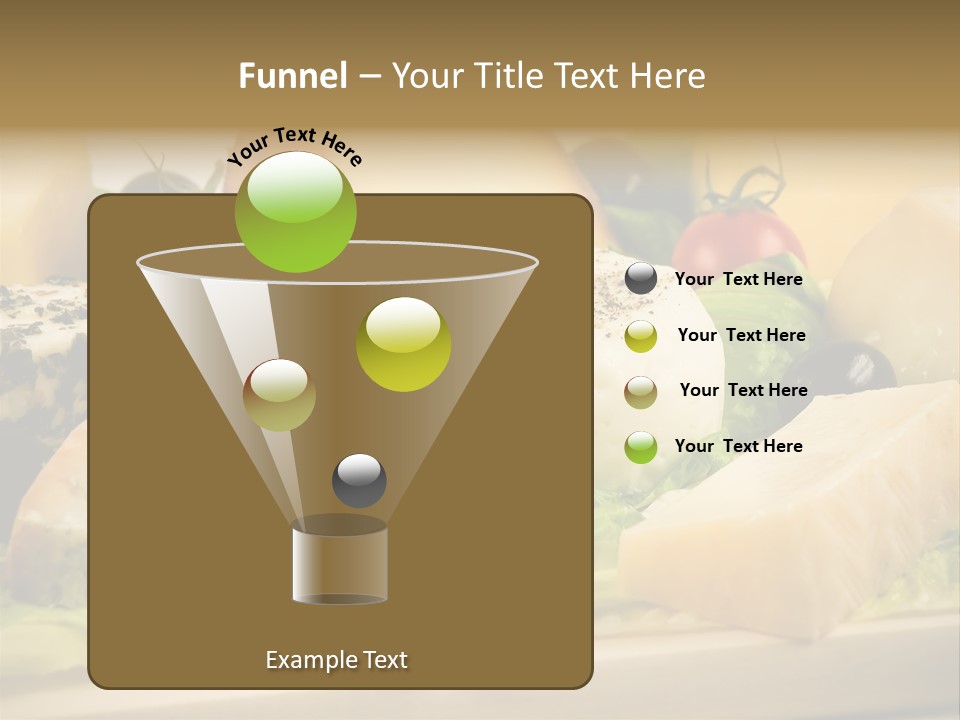 Funnel – Your Title Text Here

Your Text Here

Your Text Here

Your Text Here

Your Text Here

Your Text Here

Example Text